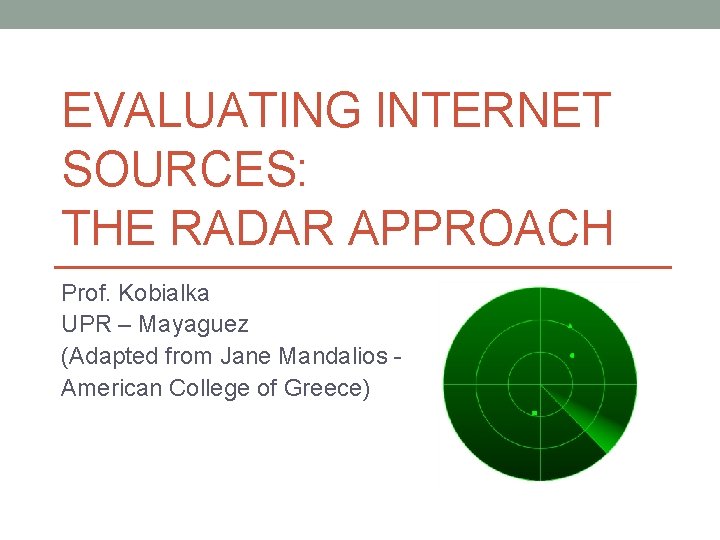 EVALUATING INTERNET SOURCES:
THE RADAR APPROACH

Prof. Kobialka
UPR – Mayaguez
(Adapted from Jane Mandalios - American College of Greece)